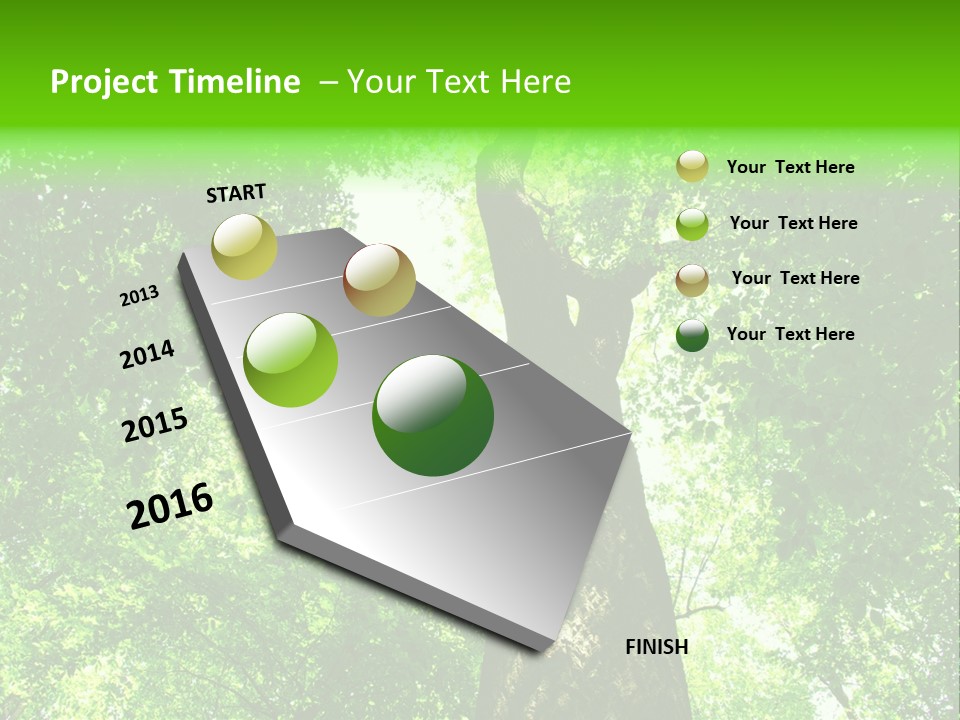 Project Timeline – Your Text Here

START

2013

2014

2015

2016

FINISH

Your Text Here

Your Text Here

Your Text Here

Your Text Here